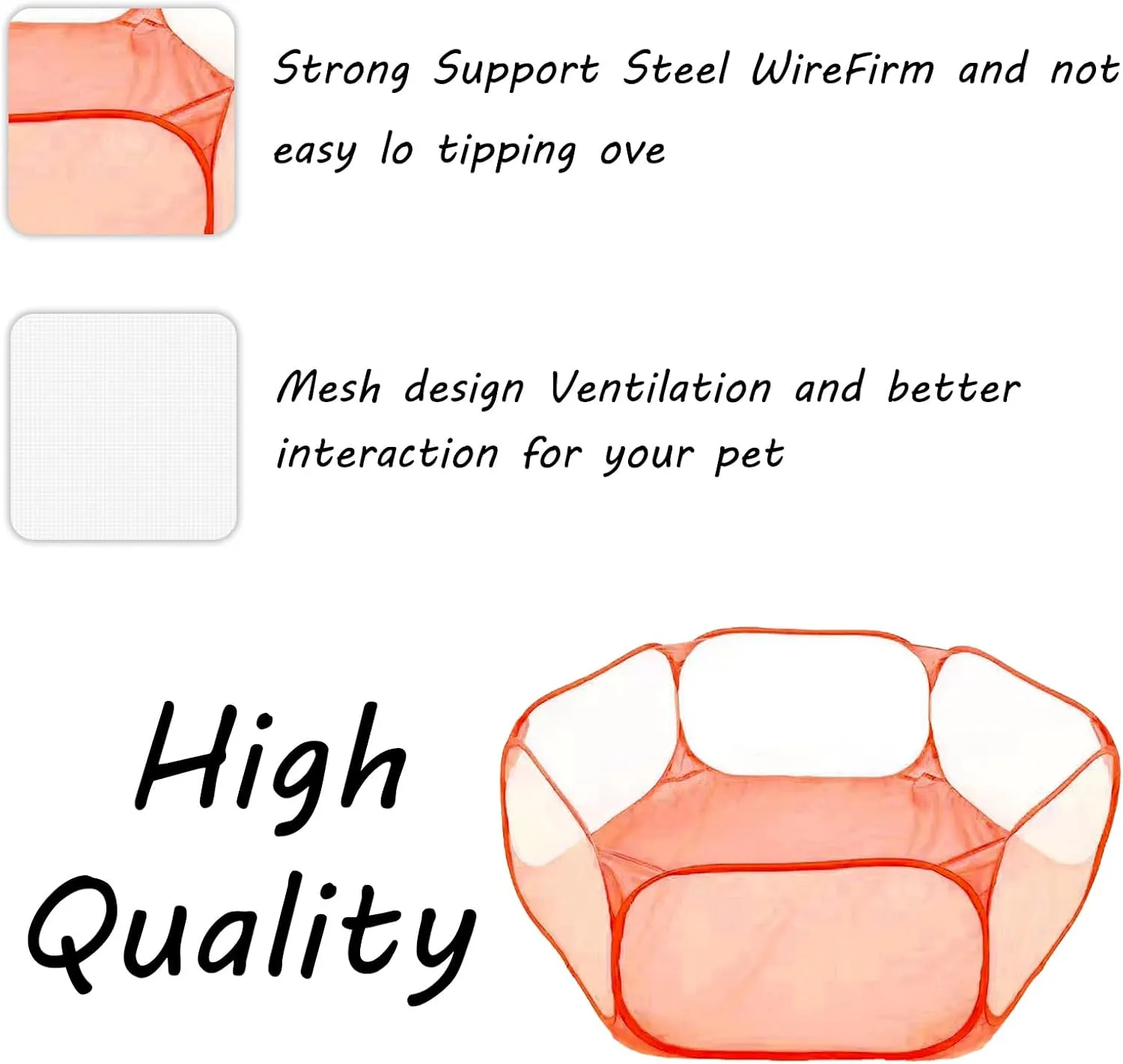 Strong Support Steel WireFirm and not easy lo tipping ove

Mesh design Ventilation and better interaction for your pet

High Quality